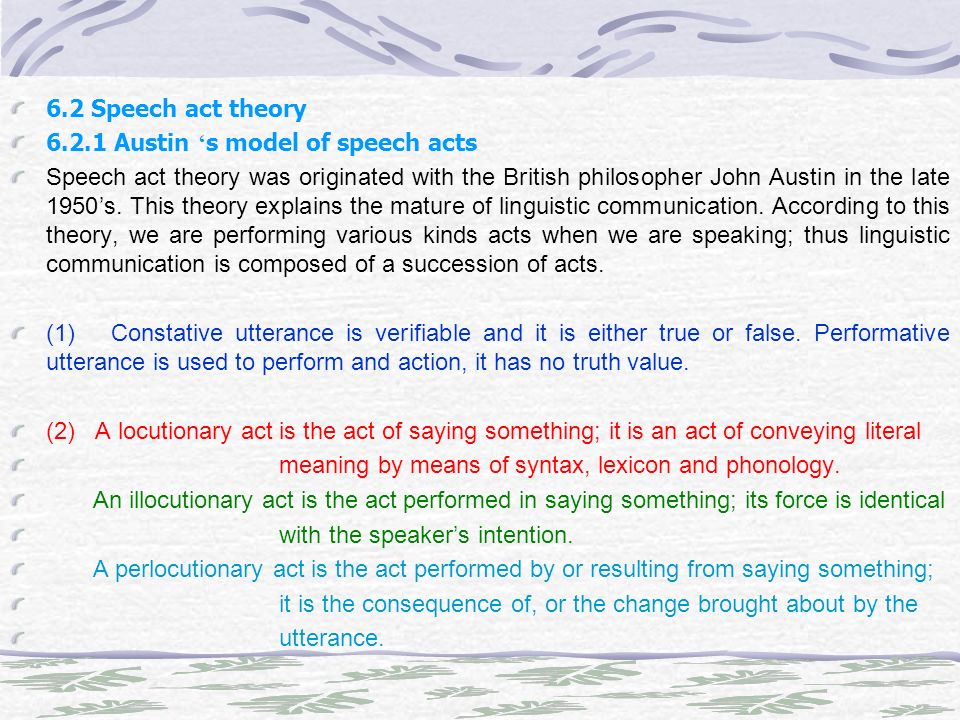 6.2 Speech act theory

6.2.1 Austin ‘s model of speech acts

Speech act theory was originated with the British philosopher John Austin in the late 1950’s. This theory explains the mature of linguistic communication. According to this theory, we are performing various kinds acts when we are speaking; thus linguistic communication is composed of a succession of acts.

(1) Constative utterance is verifiable and it is either true or false. Performative utterance is used to perform and action, it has no truth value.

(2) A locutionary act is the act of saying something; it is an act of conveying literal meaning by means of syntax, lexicon and phonology.

An illocutionary act is the act performed in saying something; its force is identical with the speaker’s intention.

A perlocutionary act is the act performed by or resulting from saying something; it is the consequence of, or the change brought about by the utterance.